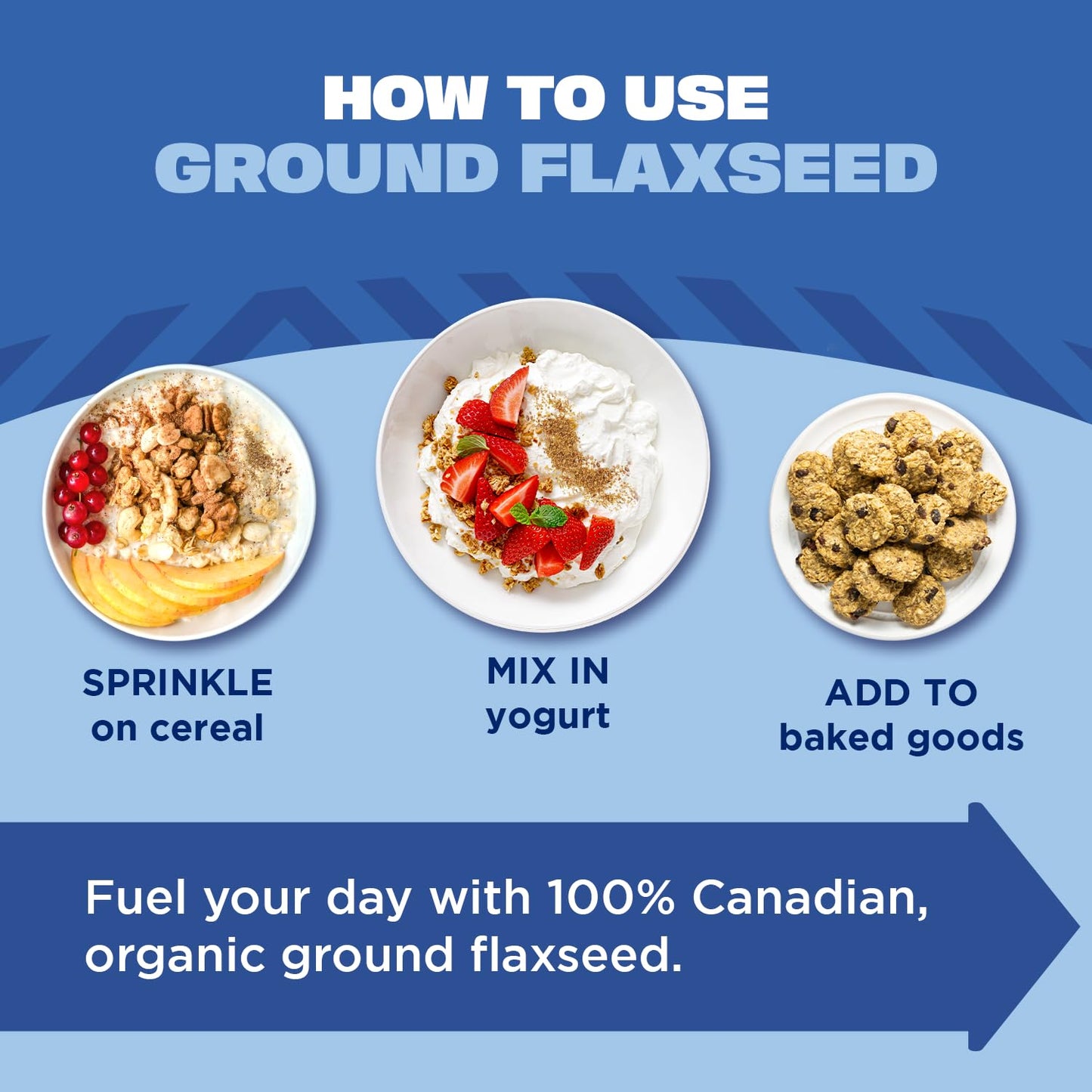 HOW TO USE
GROUND FLAXSEED

SPRINKLE
on cereal

MIX IN
yogurt

ADD TO
baked goods

Fuel your day with 100% Canadian, organic ground flaxseed.